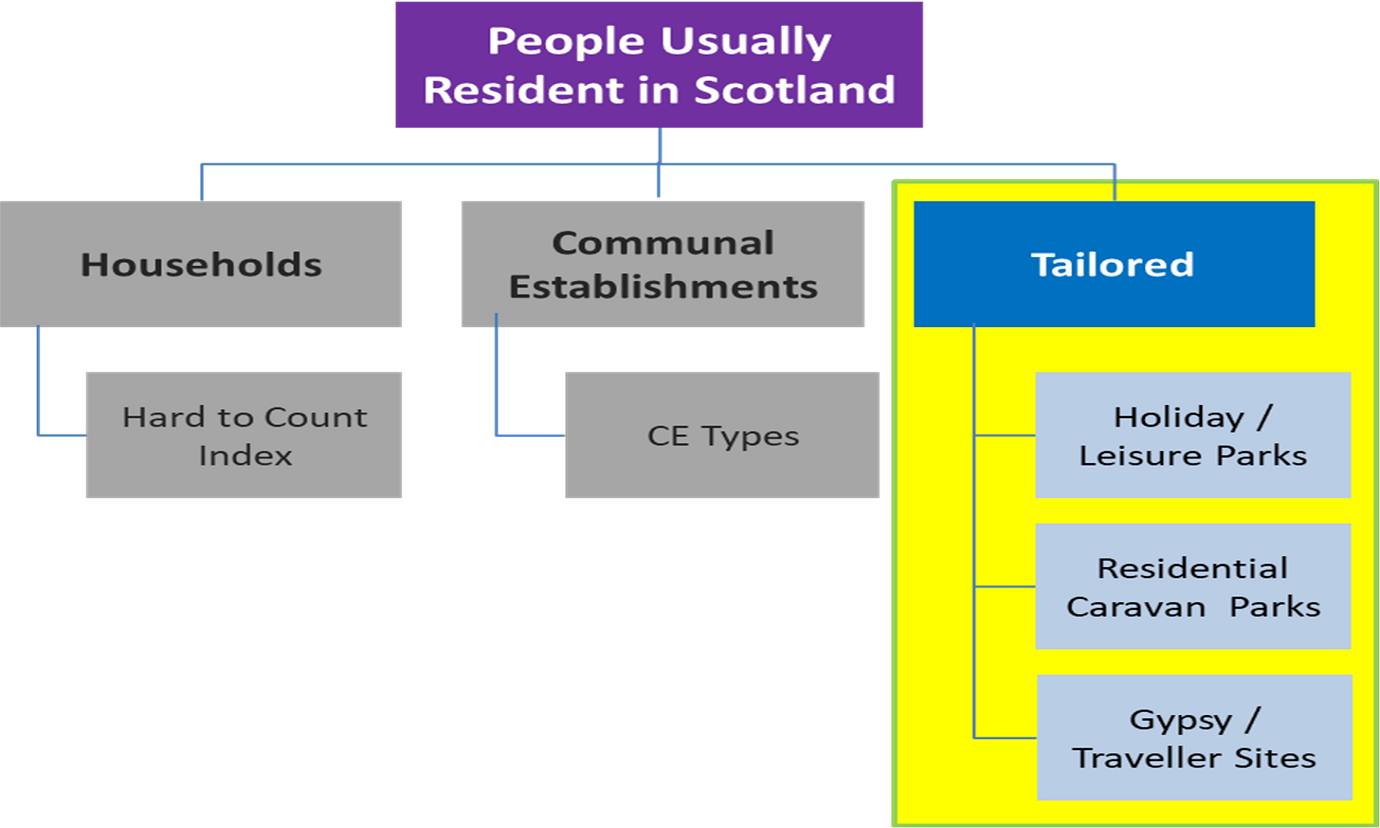 People Usually Resident in Scotland

Households

Hard to Count Index

Communal Establishments

CE Types

Tailored

Holiday / Leisure Parks

Residential Caravan Parks

Gypsy / Traveller Sites